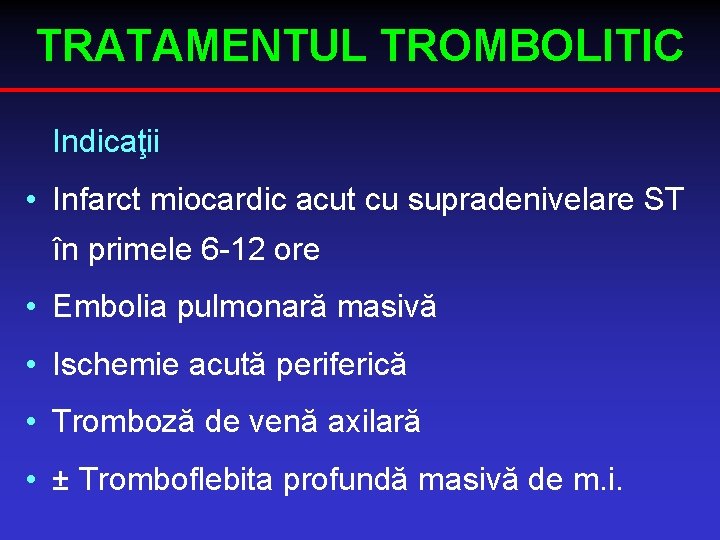 TRATAMENTUL TROMBOLITIC

Indicaţii

• Infarct miocardic acut cu supradenivelare ST în primele 6-12 ore
• Embolia pulmonară masivă
• Ischemie acută periferică
• Tromboză de venă axilară
• ± Tromboflebita profundă masivă de m.i.